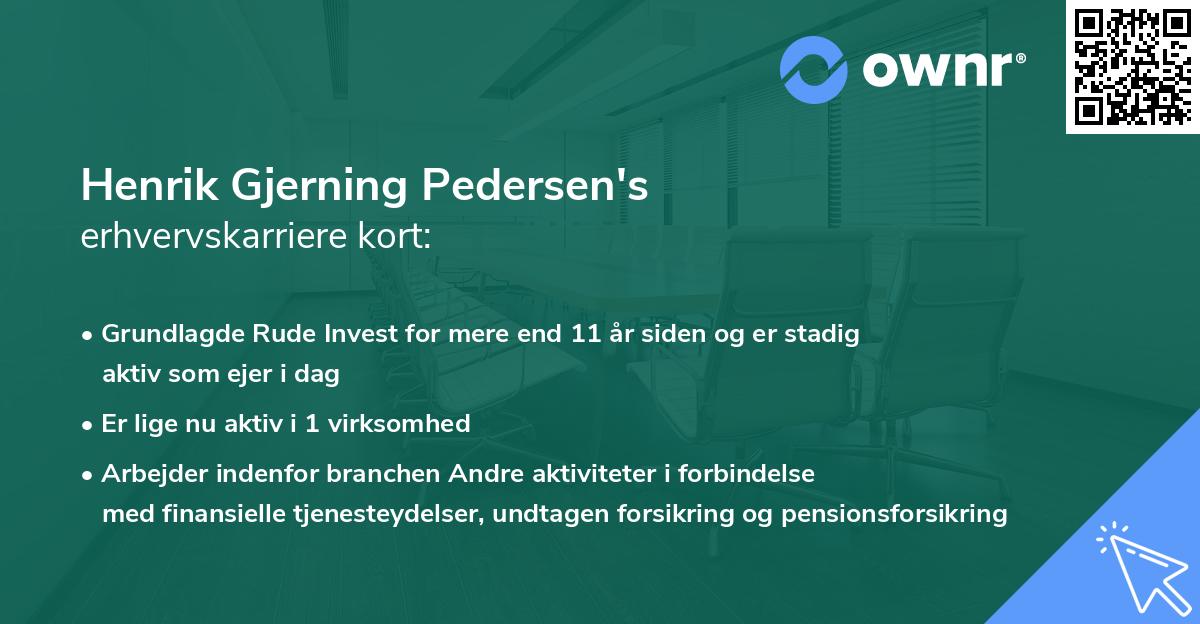 ownr®

Henrik Gjerning Pedersen's erhvervskarriere kort:

• Grundlagde Rude Invest for mere end 11 år siden og er stadig aktiv som ejer i dag
• Er lige nu aktiv i 1 virksomhed
• Arbejder indenfor branchen Andre aktiviteter i forbindelse med finansielle tjenesteydelser, undtagen forsikring og pensionsforsikring